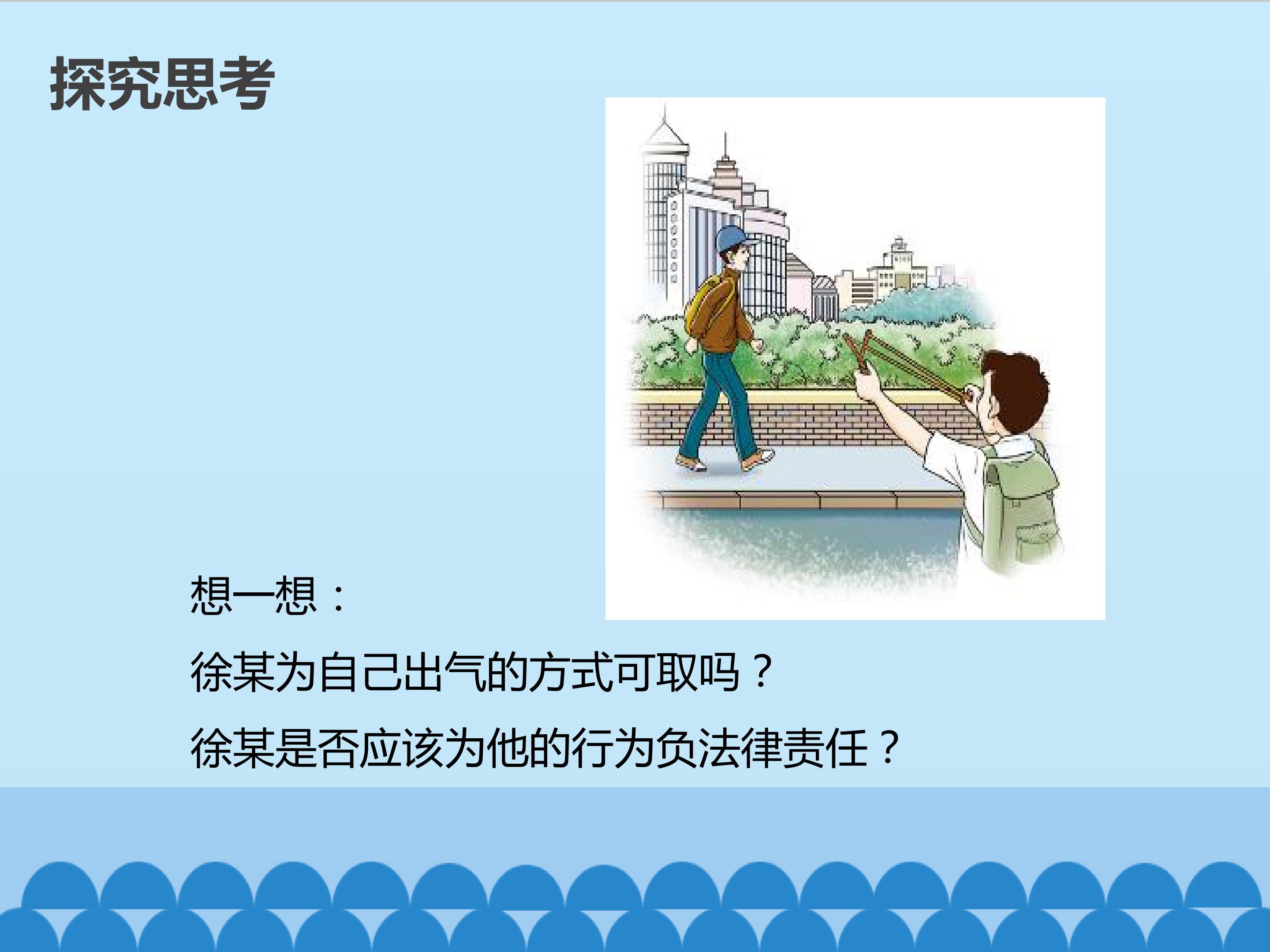 探究思考

想一想：

徐某为自己出气的方式可取吗？

徐某是否应该为他的行为负法律责任？